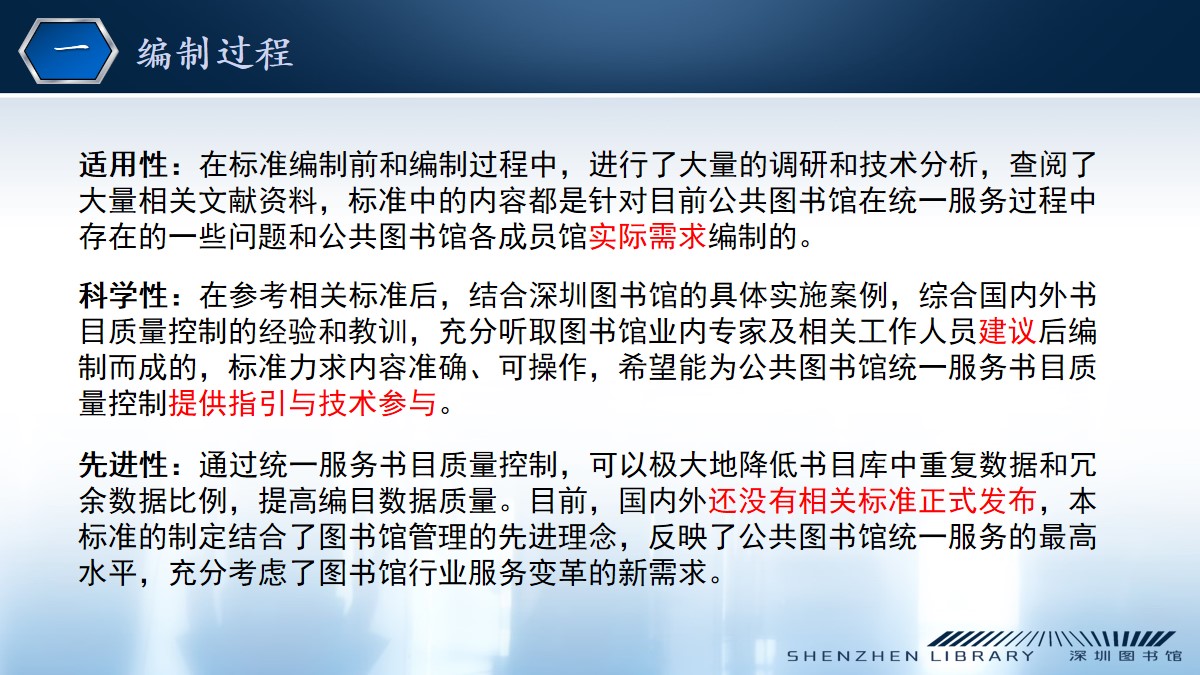 一 编制过程

适用性：在标准编制前和编制过程中，进行了大量的调研和技术分析，查阅了大量相关文献资料，标准中的内容都是针对目前公共图书馆在统一服务过程中存在的一些问题和公共图书馆各成员馆实际需求编制的。

科学性：在参考相关标准后，结合深圳图书馆的具体实施案例，综合国内外书目质量控制的经验和教训，充分听取图书馆业内专家及相关工作人员建议后编制而成的，标准力求内容准确、可操作，希望能为公共图书馆统一服务书目质量控制提供指引与技术参与。

先进性：通过统一服务书目质量控制，可以极大地降低书目库中重复数据和冗余数据比例，提高编目数据质量。目前，国内外还没有相关标准正式发布，本标准的制定结合了图书馆管理的先进理念，反映了公共图书馆统一服务的最高水平，充分考虑了图书馆行业服务变革的新需求。

SHENZHEN LIBRARY 深圳图书馆